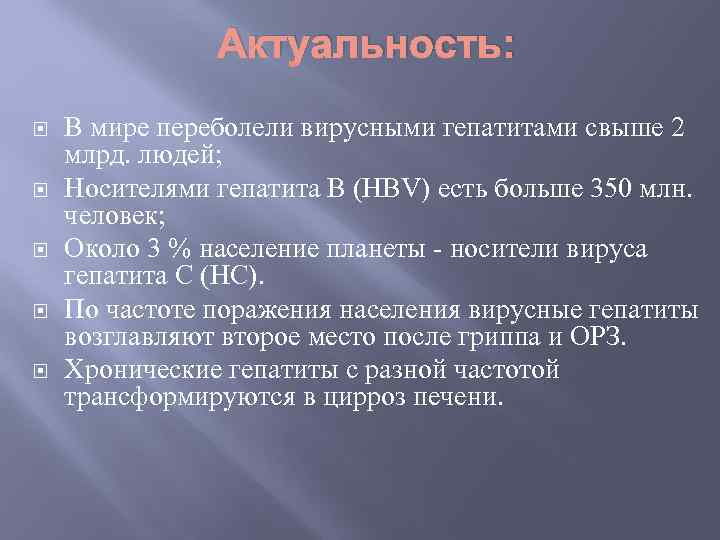 Актуальность:

В мире переболели вирусными гепатитами свыше 2 млрд. людей;

Носителями гепатита В (HBV) есть больше 350 млн. человек;

Около 3 % население планеты - носители вируса гепатита С (НС).

По частоте поражения населения вирусные гепатиты возглавляют второе место после гриппа и ОРЗ.

Хронические гепатиты с разной частотой трансформируются в цирроз печени.